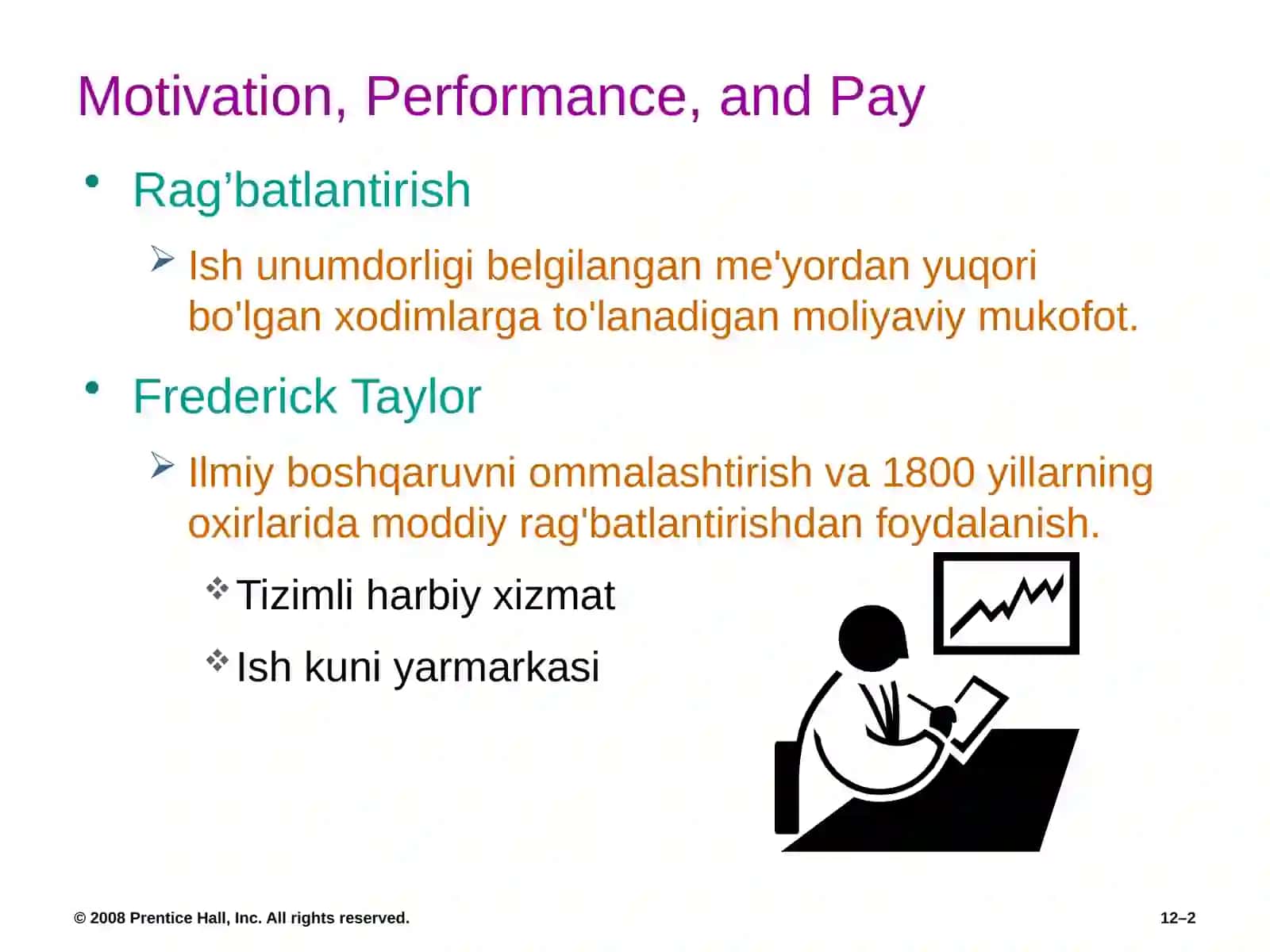 Motivation, Performance, and Pay

• Rag’batlantirish

➢ Ish unumdorligi belgilangan me'yordan yuqori bo'lgan xodimlarga to'lanadigan moliyaviy mukofot.

• Frederick Taylor

➢ Ilmiy boshqaruvni ommalashtirish va 1800 yillarning oxirlarida moddiy rag'batlantirishdan foydalanish.

❖ Tizimli harbiy xizmat

❖ Ish kuni yarmarkasi

© 2008 Prentice Hall, Inc. All rights reserved.

12–2